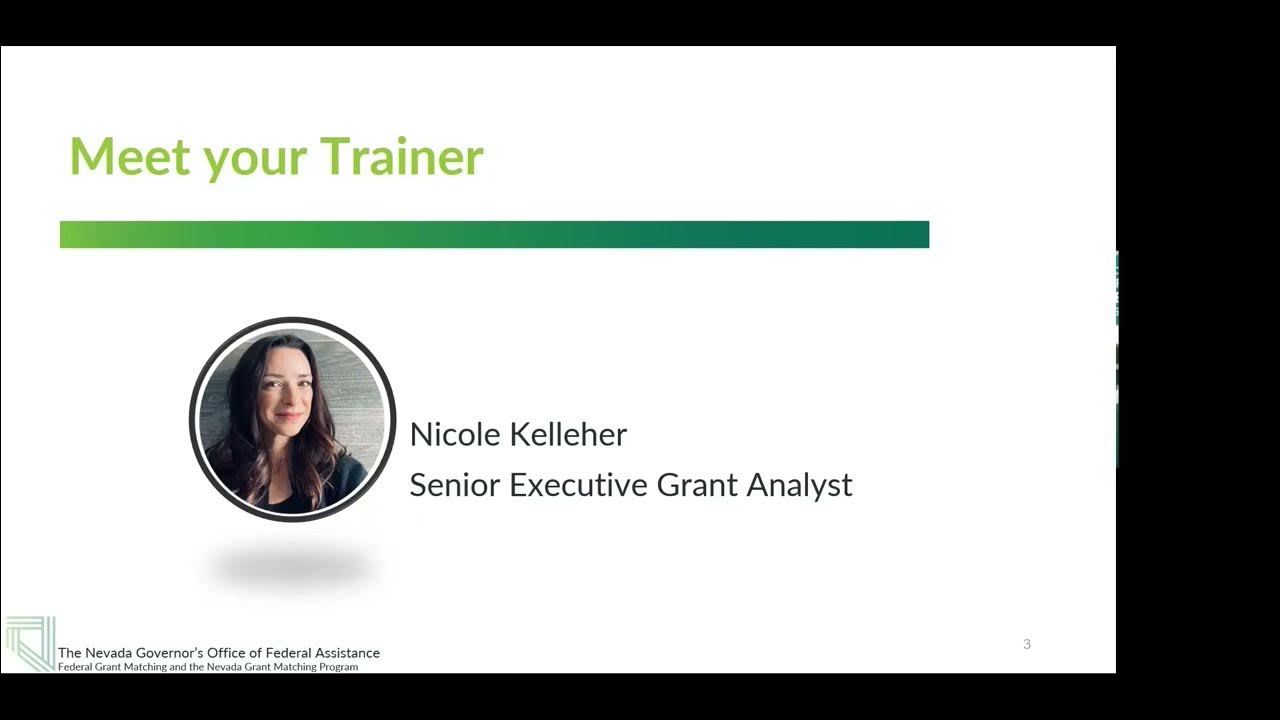 Meet your Trainer

Nicole Kelleher
Senior Executive Grant Analyst

The Nevada Governor's Office of Federal Assistance
Federal Grant Matching and the Nevada Grant Matching Program

3